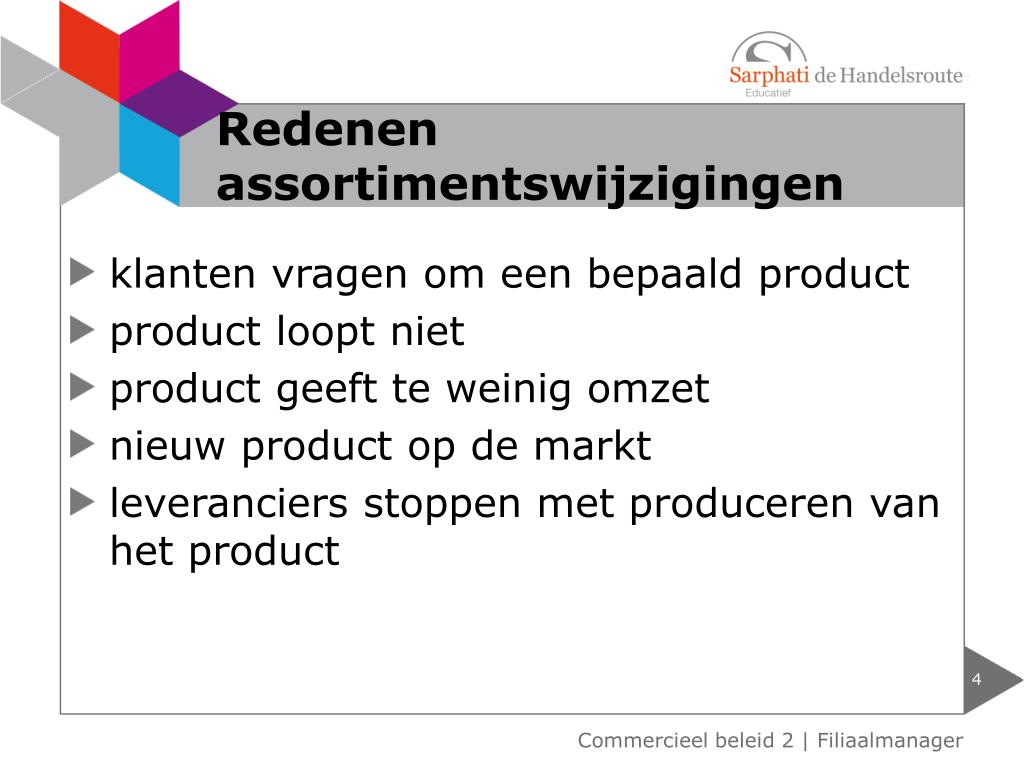 Sarphati de Handelsroute
Educatief

Redenen assortimentswijzigingen

klanten vragen om een bepaald product
product loopt niet
product geeft te weinig omzet
nieuw product op de markt
leveranciers stoppen met produceren van het product

4

Commercieel beleid 2 | Filiaalmanager